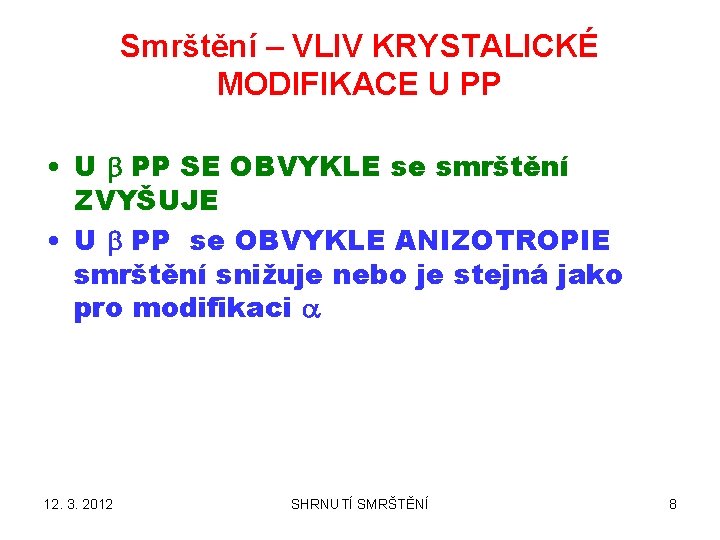 Smrštění – VLIV KRYSTALICKÉ MODIFIKACE U PP

• U $\beta$ PP SE OBVYKLE se smrštění ZVYŠUJE
• U $\beta$ PP se OBVYKLE ANIZOTROPIE smrštění snižuje nebo je stejná jako pro modifikaci $\alpha$

12. 3. 2012
SHRNUTÍ SMRŠTĚNÍ
8